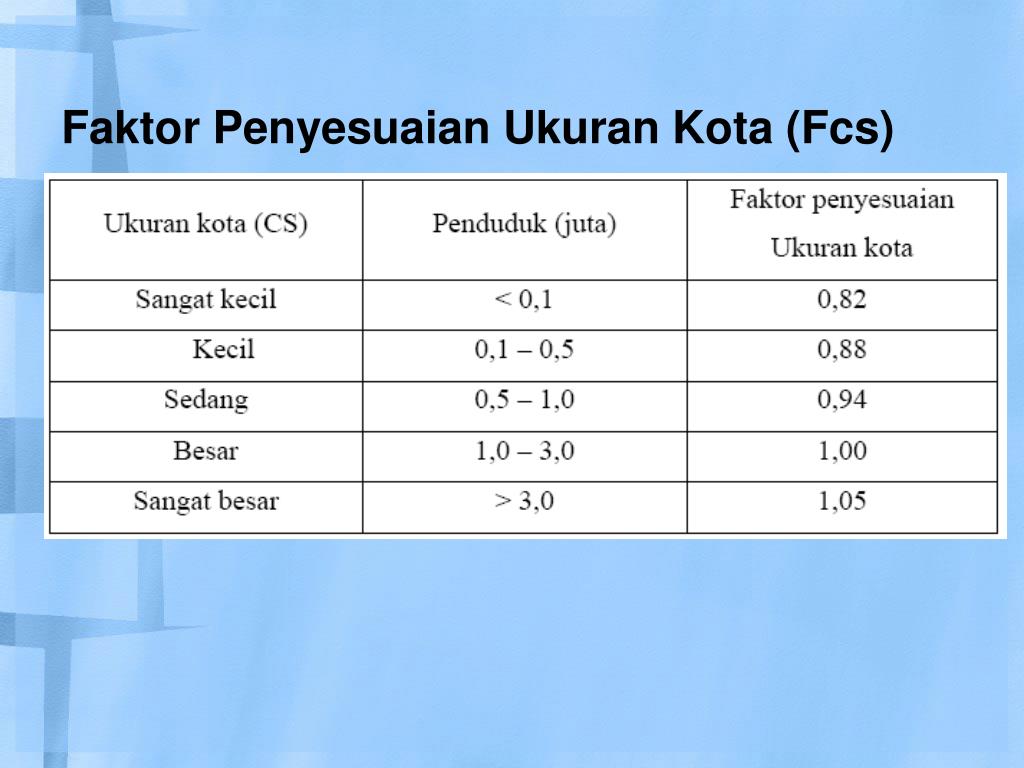 Faktor Penyesuaian Ukuran Kota (Fcs)

| Ukuran kota (CS) | Penduduk (juta) | Faktor penyesuaian Ukuran kota |
|---|---|---|
| Sangat kecil | < 0,1 | 0,82 |
| Kecil | 0,1 – 0,5 | 0,88 |
| Sedang | 0,5 – 1,0 | 0,94 |
| Besar | 1,0 – 3,0 | 1,00 |
| Sangat besar | > 3,0 | 1,05 |